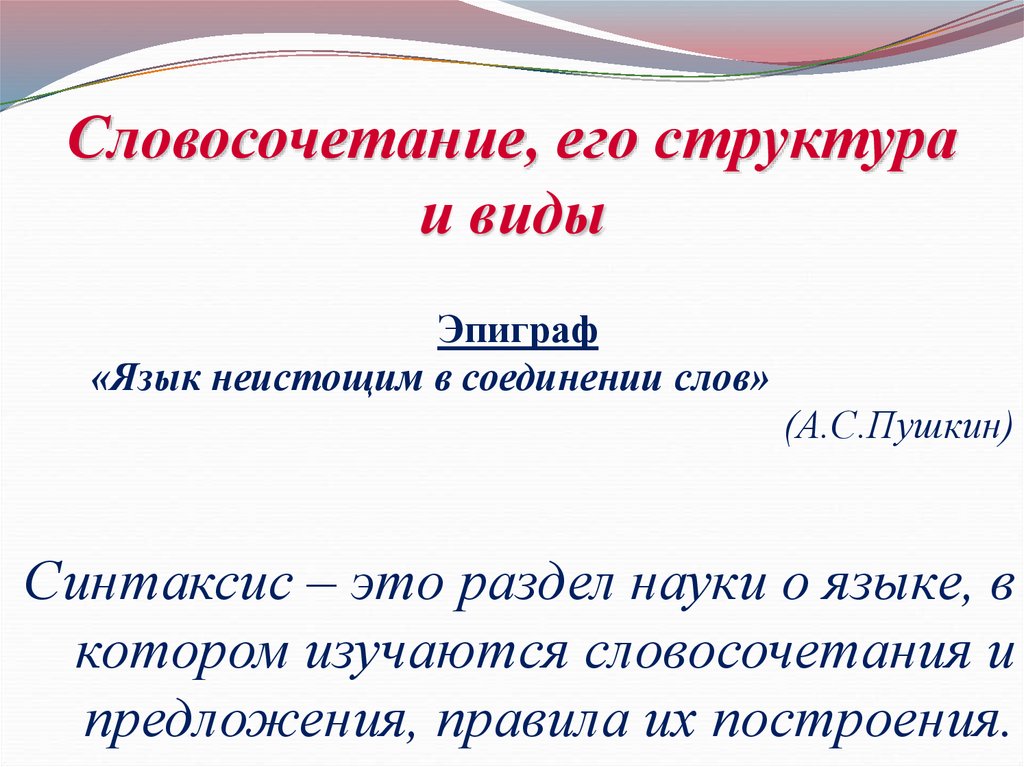 Словосочетание, его структура и виды

Эпиграф
«Язык неистощим в соединении слов»
(А.С.Пушкин)

Синтаксис – это раздел науки о языке, в котором изучаются словосочетания и предложения, правила их построения.